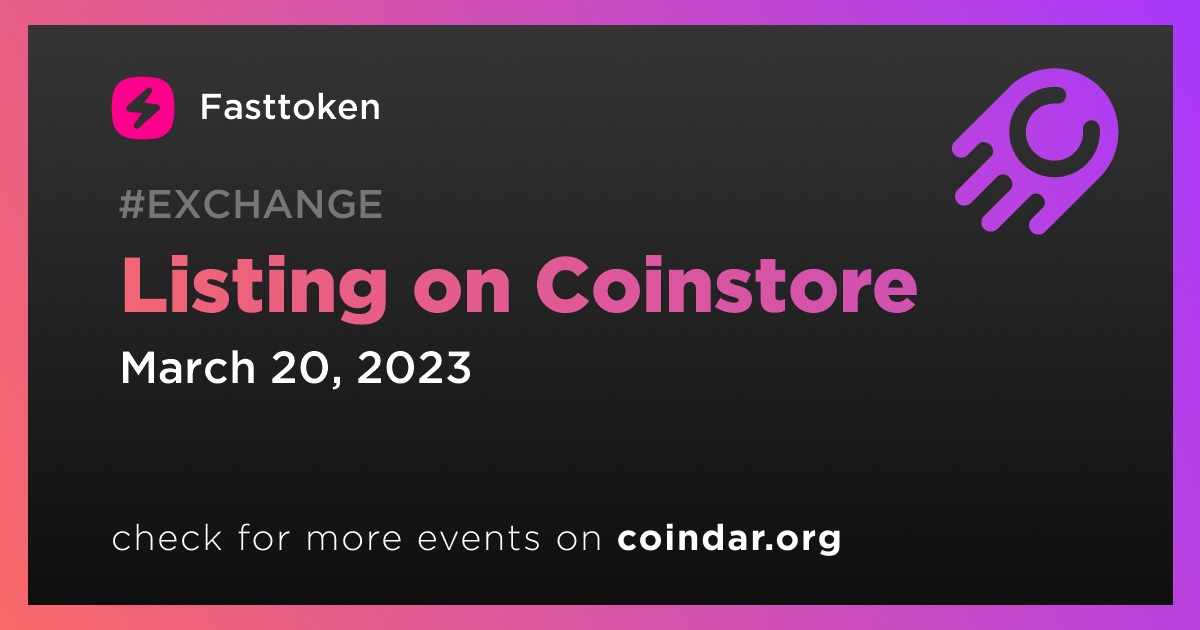 Fasttoken

#EXCHANGE

Listing on Coinstore

March 20, 2023

check for more events on coindar.org